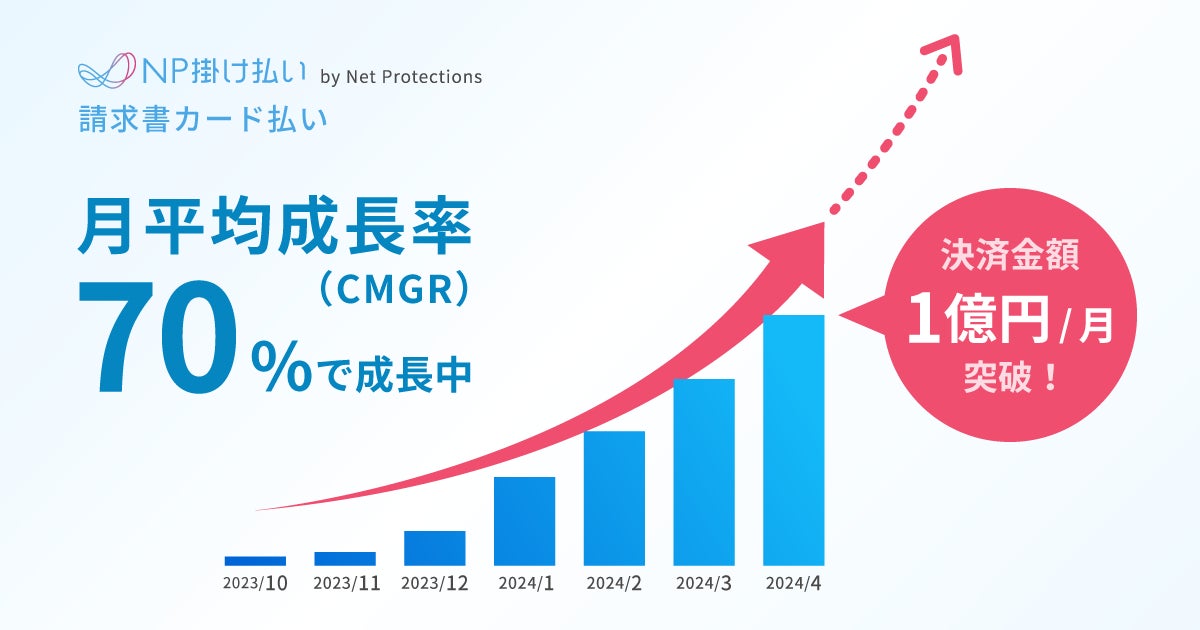 NP掛け払い by Net Protections
請求書カード払い

月平均成長率
（CMGR）
70%で成長中

決済金額
1億円/月
突破！

2023/10
2023/11
2023/12
2024/1
2024/2
2024/3
2024/4